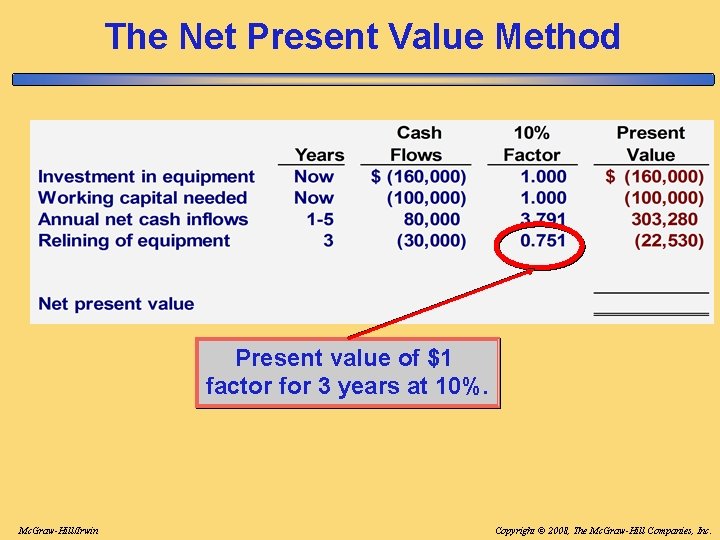 The Net Present Value Method

|  | Years | Cash Flows | 10% Factor | Present Value |
|---|---|---|---|---|
| Investment in equipment | Now | \$ (160,000) | 1.000 | \$ (160,000) |
| Working capital needed | Now | (100,000) | 1.000 | (100,000) |
| Annual net cash inflows | 1-5 | 80,000 | 3.791 | 303,280 |
| Relining of equipment | 3 | (30,000) | 0.751 | (22,530) |
| Net present value |  |  |  |  |

Present value of \$1 factor for 3 years at 10%.

McGraw-Hill/Irwin

Copyright © 2008, The McGraw-Hill Companies, Inc.